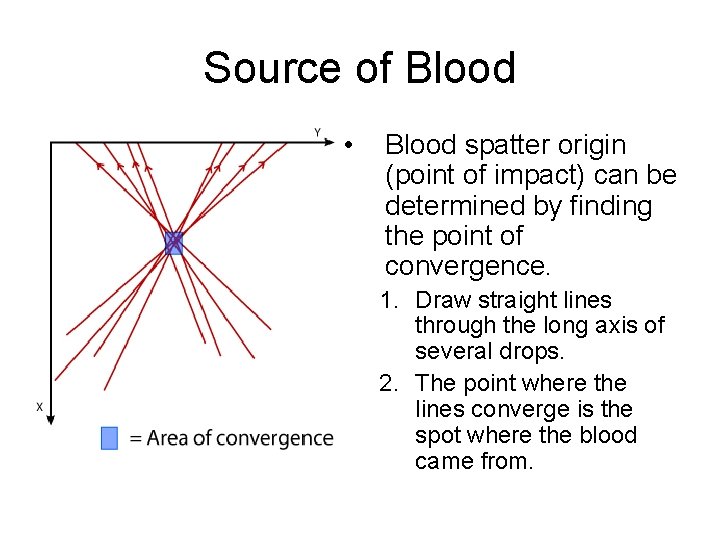 Source of Blood

Y

X

= Area of convergence

• Blood spatter origin (point of impact) can be determined by finding the point of convergence.

1. Draw straight lines through the long axis of several drops.
2. The point where the lines converge is the spot where the blood came from.